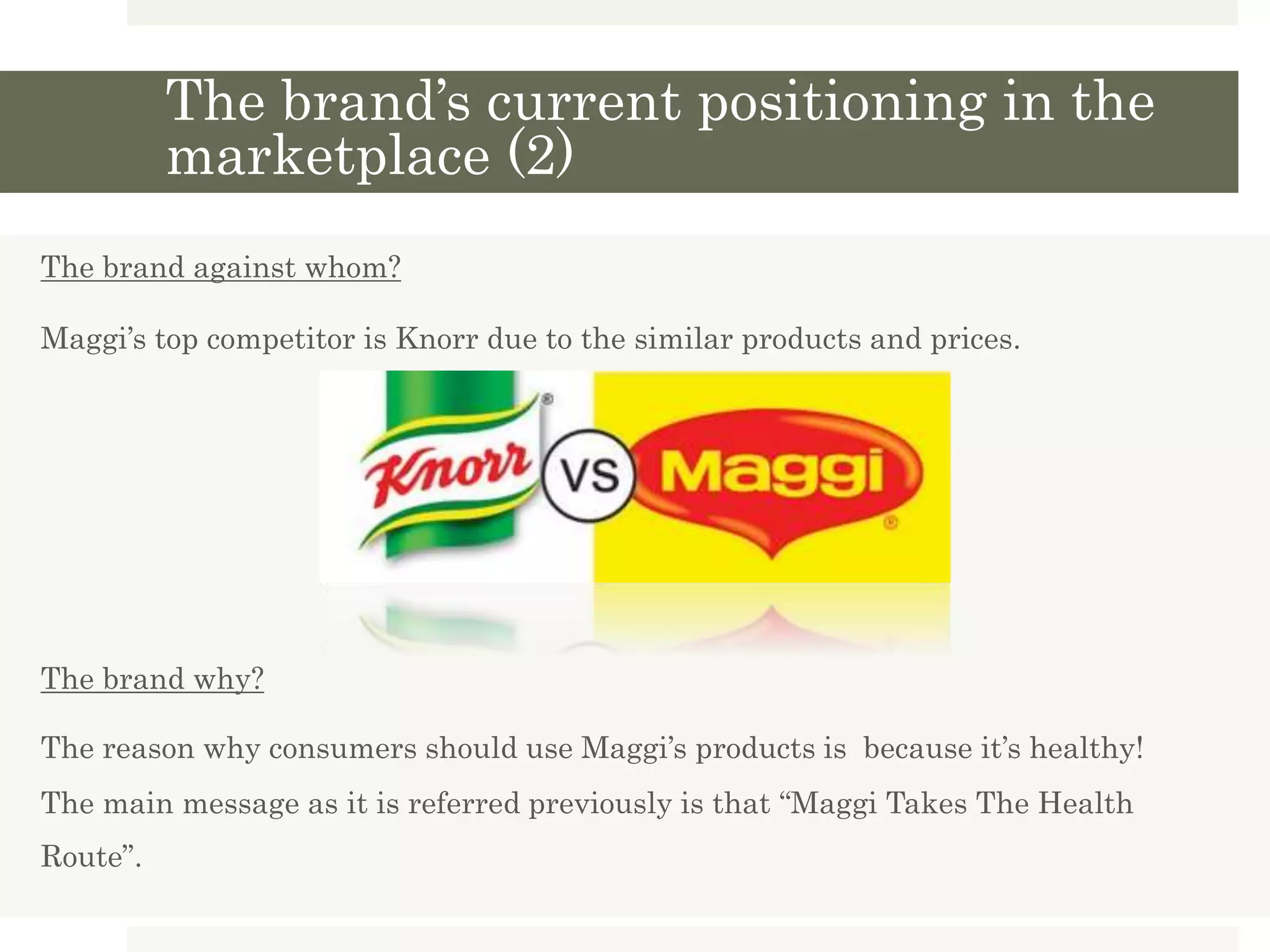 The brand’s current positioning in the marketplace (2)

The brand against whom?

Maggi’s top competitor is Knorr due to the similar products and prices.

Knorr VS Maggi

The brand why?

The reason why consumers should use Maggi’s products is because it’s healthy!

The main message as it is referred previously is that “Maggi Takes The Health Route”.